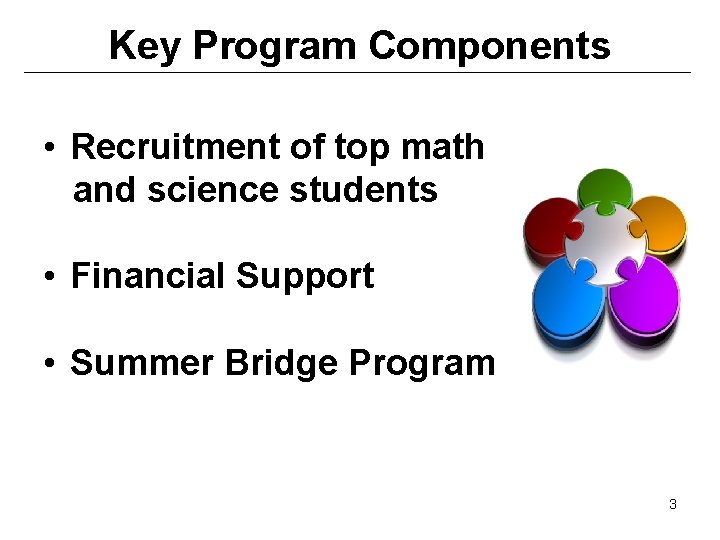 Key Program Components

• Recruitment of top math and science students

• Financial Support

• Summer Bridge Program

3